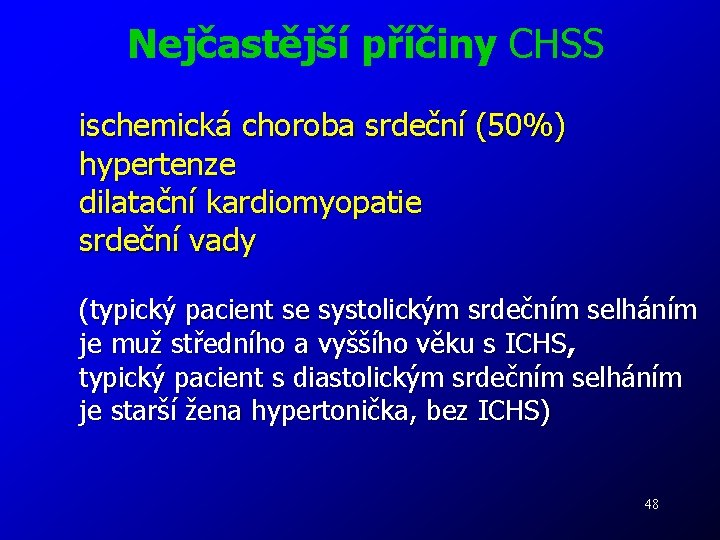 Nejčastější příčiny CHSS

ischemická choroba srdeční (50%)
hypertenze
dilatační kardiomyopatie
srdeční vady

(typický pacient se systolickým srdečním selháním je muž středního a vyššího věku s ICHS, typický pacient s diastolickým srdečním selháním je starší žena hypertonička, bez ICHS)

48